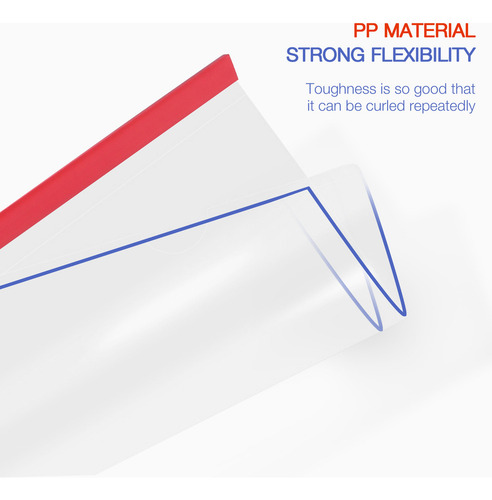 PP MATERIAL
STRONG FLEXIBILITY

Toughness is so good that it can be curled repeatedly